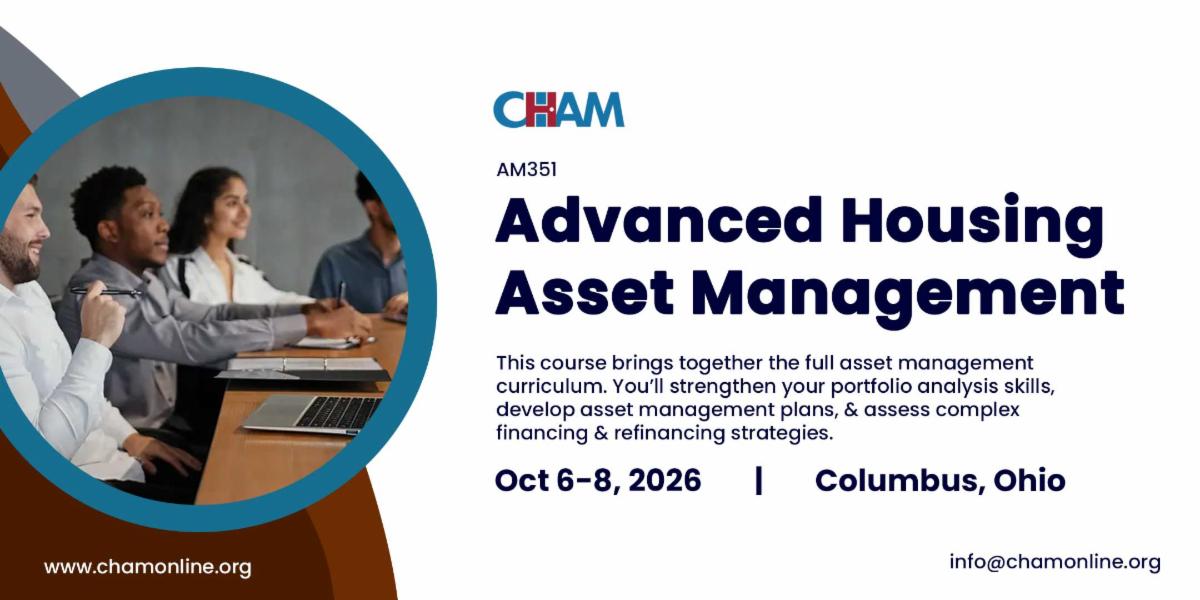 CHAM

AM351

Advanced Housing Asset Management

This course brings together the full asset management curriculum. You'll strengthen your portfolio analysis skills, develop asset management plans, & assess complex financing & refinancing strategies.

Oct 6-8, 2026 | Columbus, Ohio

www.chamonline.org

info@chamonline.org